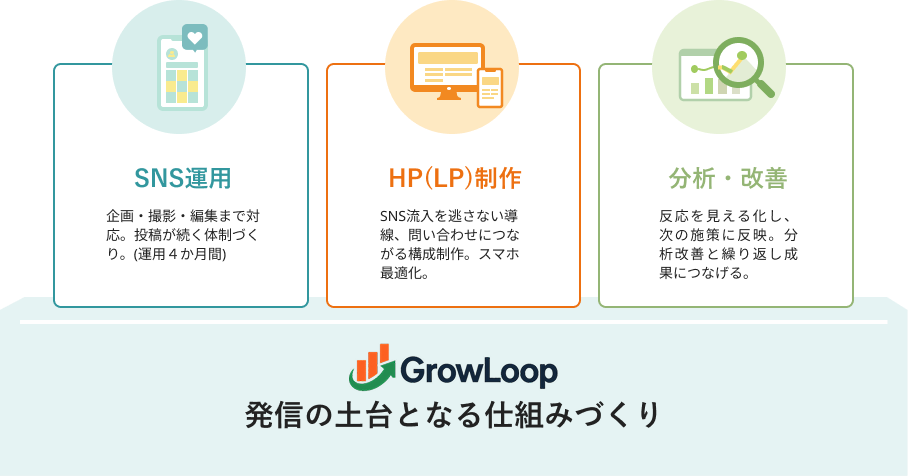 SNS運用

企画・撮影・編集まで対応。投稿が続く体制づくり。(運用４か月間)

HP(LP)制作

SNS流入を逃さない導線、問い合わせにつながる構成制作。スマホ最適化。

分析・改善

反応を見える化し、次の施策に反映。分析改善と繰り返し成果につなげる。

GrowLoop

発信の土台となる仕組みづくり